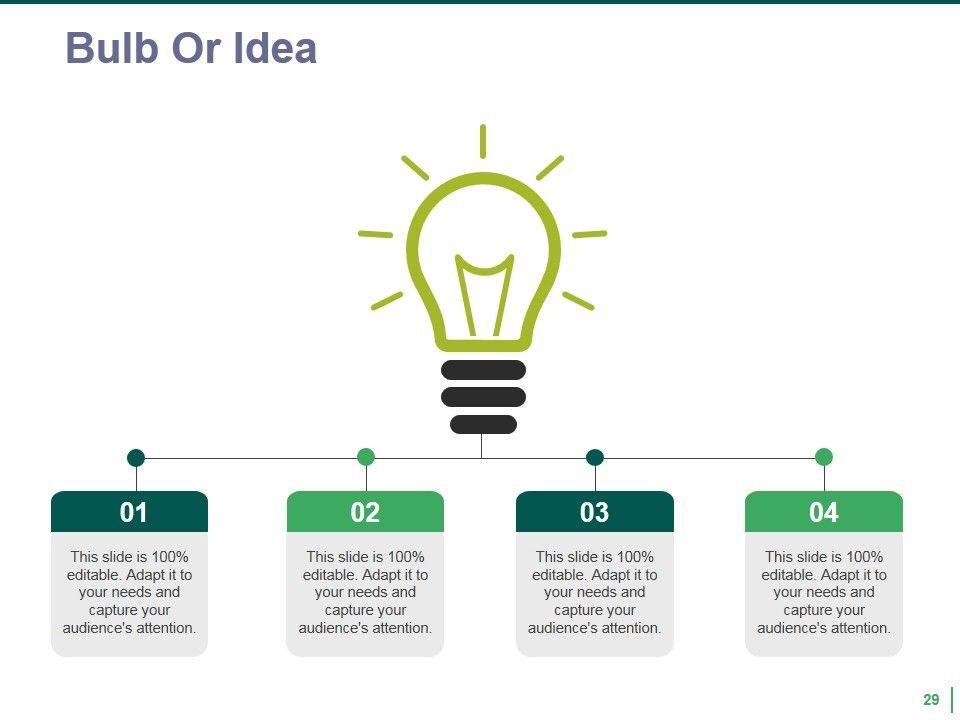 Bulb Or Idea

01

This slide is 100% editable. Adapt it to your needs and capture your audience's attention.

02

This slide is 100% editable. Adapt it to your needs and capture your audience's attention.

03

This slide is 100% editable. Adapt it to your needs and capture your audience's attention.

04

This slide is 100% editable. Adapt it to your needs and capture your audience's attention.

29